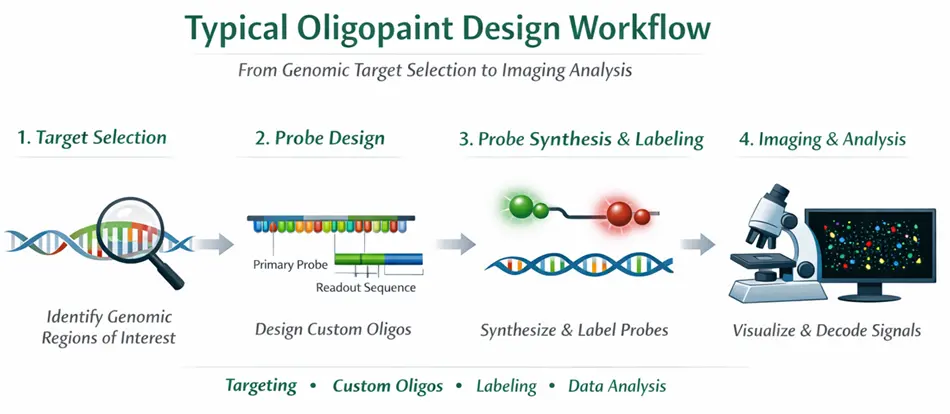 Typical Oligopaint Design Workflow

From Genomic Target Selection to Imaging Analysis

1. Target Selection

Identify Genomic Regions of Interest

2. Probe Design

Primary Probe

Readout Sequence

Design Custom Oligos

3. Probe Synthesis & Labeling

Synthesize & Label Probes

4. Imaging & Analysis

Visualize & Decode Signals

Targeting • Custom Oligos • Labeling • Data Analysis